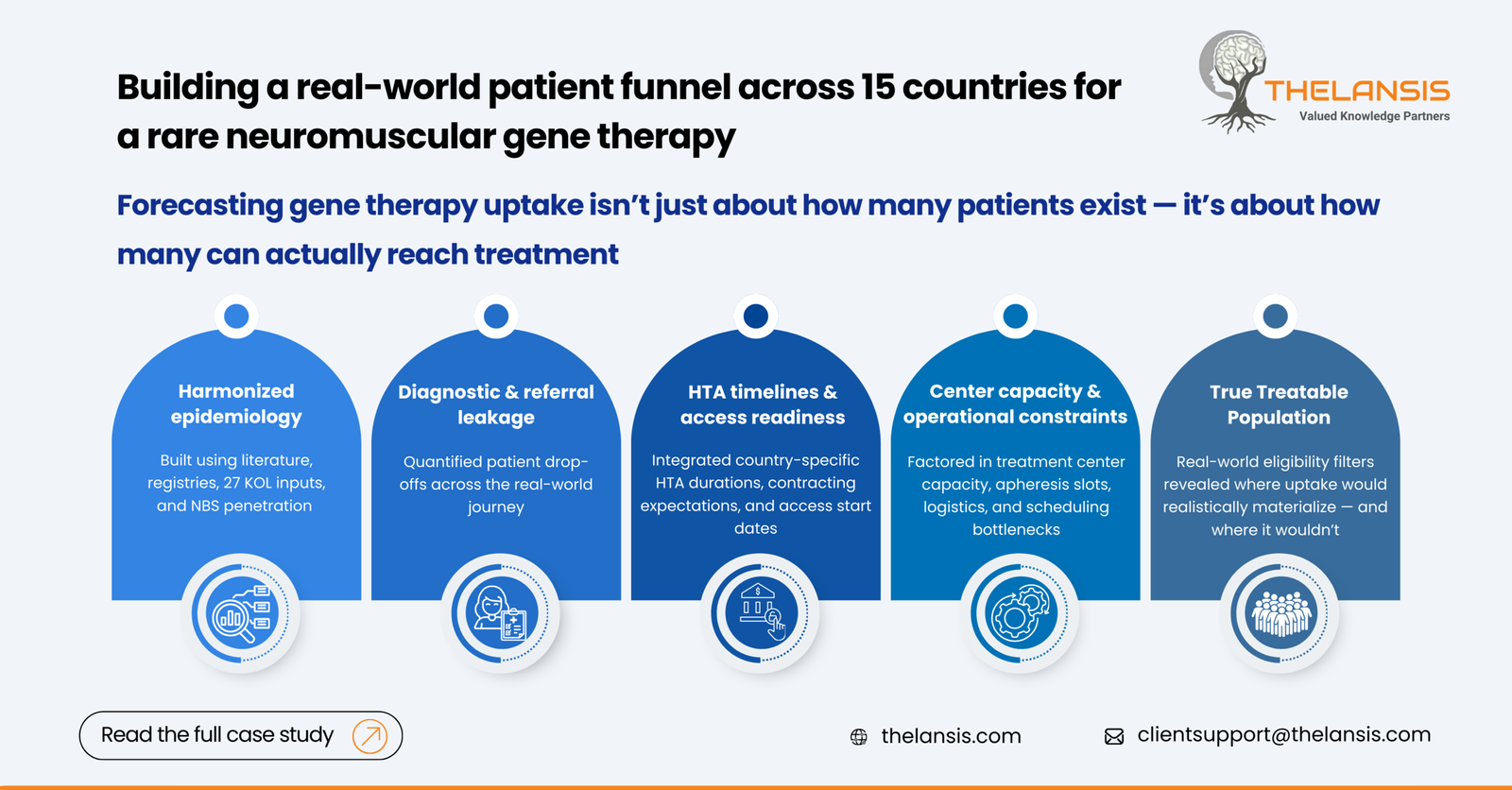 Building a real-world patient funnel across 15 countries for a rare neuromuscular gene therapy

THELANSIS
Valued Knowledge Partners

Forecasting gene therapy uptake isn't just about how many patients exist — it's about how many can actually reach treatment

Harmonized epidemiology

Built using literature, registries, 27 KOL inputs, and NBS penetration

Diagnostic & referral leakage

Quantified patient drop-offs across the real-world journey

HTA timelines & access readiness

Integrated country-specific HTA durations, contracting expectations, and access start dates

Center capacity & operational constraints

Factored in treatment center capacity, apheresis slots, logistics, and scheduling bottlenecks

True Treatable Population

Real-world eligibility filters revealed where uptake would realistically materialize — and where it wouldn't

Read the full case study

thelansis.com

clientsupport@thelansis.com